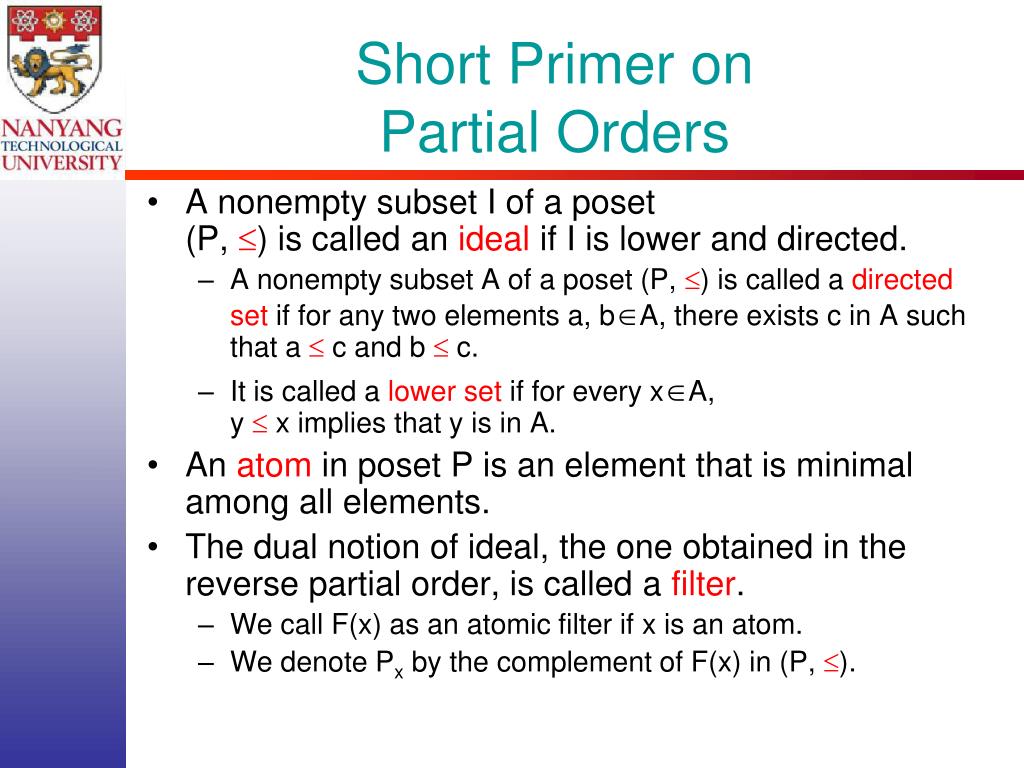 NANYANG TECHNOLOGICAL UNIVERSITY

Short Primer on Partial Orders

• A nonempty subset I of a poset (P, $\leq$) is called an ideal if I is lower and directed.
– A nonempty subset A of a poset (P, $\leq$) is called a directed set if for any two elements a, b$\in$A, there exists c in A such that a $\leq$ c and b $\leq$ c.
– It is called a lower set if for every x$\in$A, y $\leq$ x implies that y is in A.
• An atom in poset P is an element that is minimal among all elements.
• The dual notion of ideal, the one obtained in the reverse partial order, is called a filter.
– We call F(x) as an atomic filter if x is an atom.
– We denote $P_x$ by the complement of F(x) in (P, $\leq$).